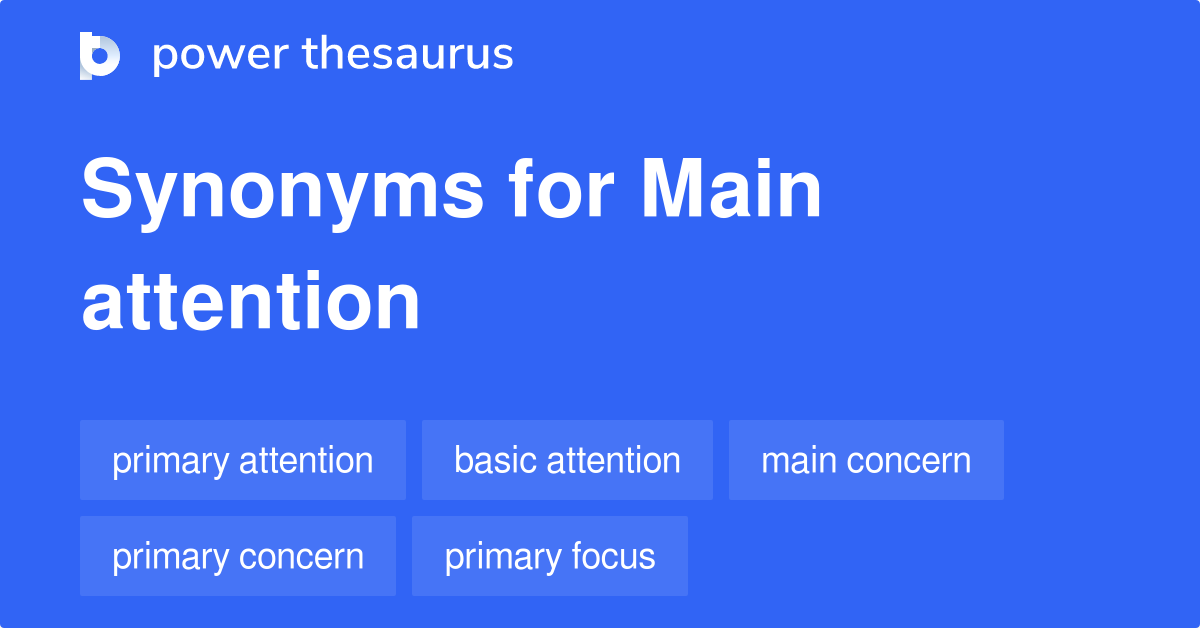 power thesaurus

Synonyms for Main attention

primary attention
basic attention
main concern
primary concern
primary focus